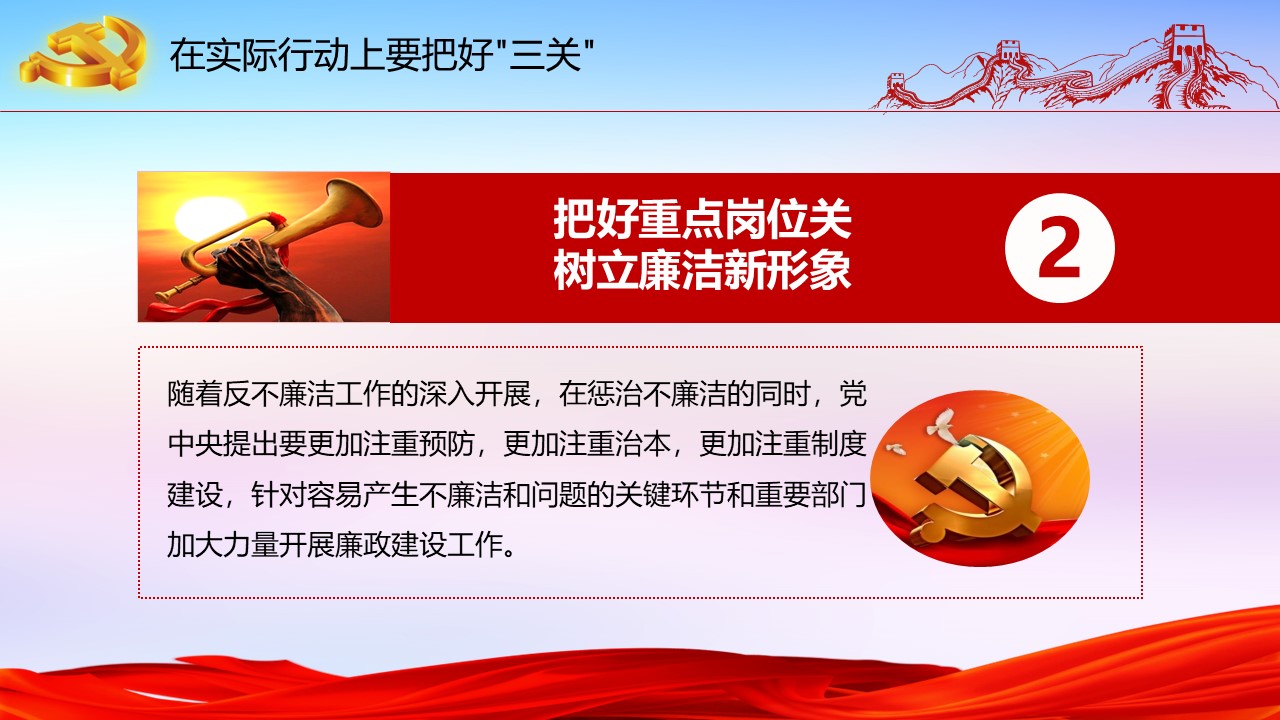 在实际行动上要把好"三关"

把好重点岗位关
树立廉洁新形象

2

随着反不廉洁工作的深入开展，在惩治不廉洁的同时，党中央提出要更加注重预防，更加注重治本，更加注重制度建设，针对容易产生不廉洁和问题的关键环节和重要部门加大力量开展廉政建设工作。